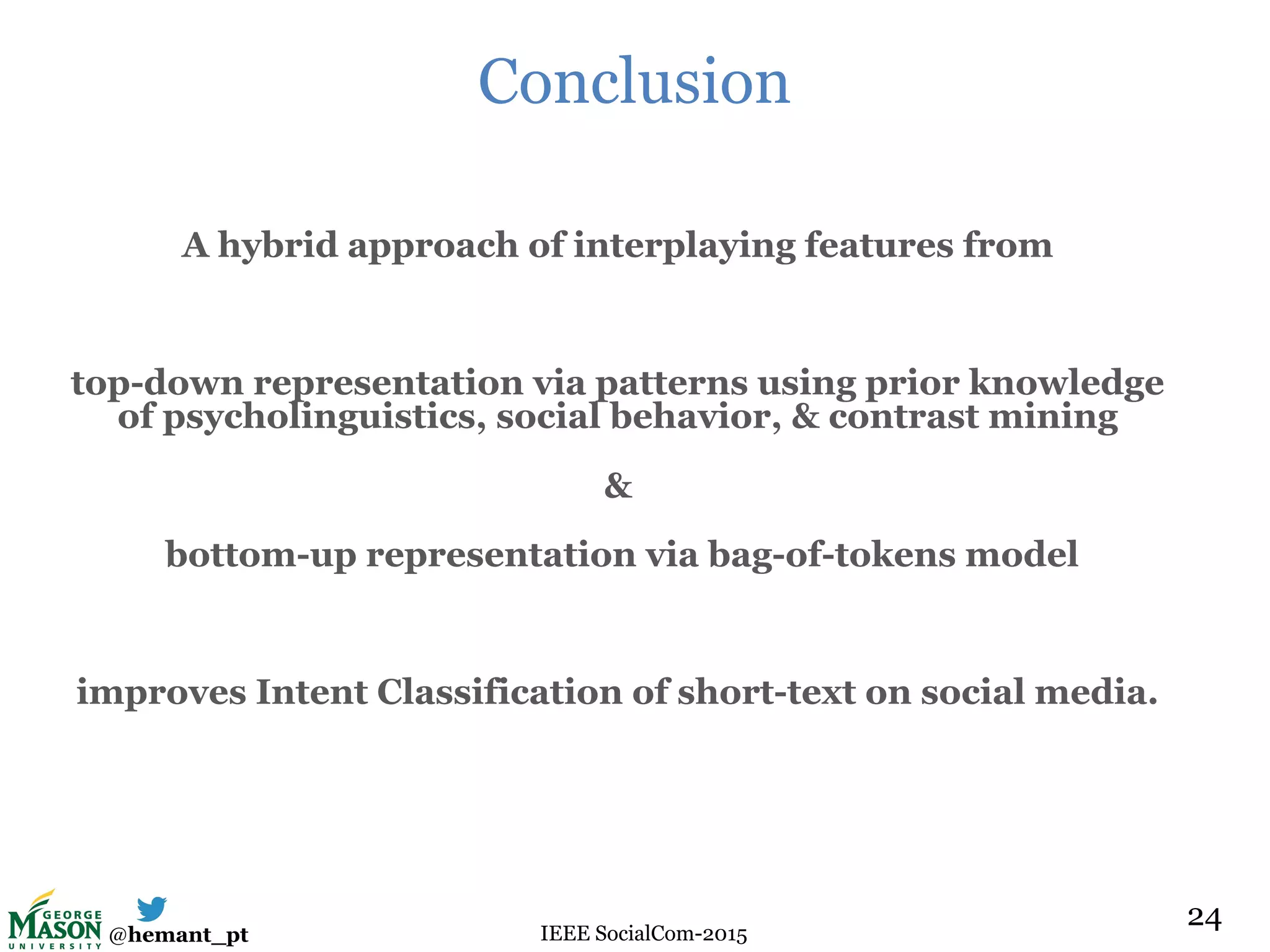 Conclusion

A hybrid approach of interplaying features from

top-down representation via patterns using prior knowledge of psycholinguistics, social behavior, & contrast mining

&

bottom-up representation via bag-of-tokens model

improves Intent Classification of short-text on social media.

GEORGE MASON UNIVERSITY @hemant_pt

IEEE SocialCom-2015

24